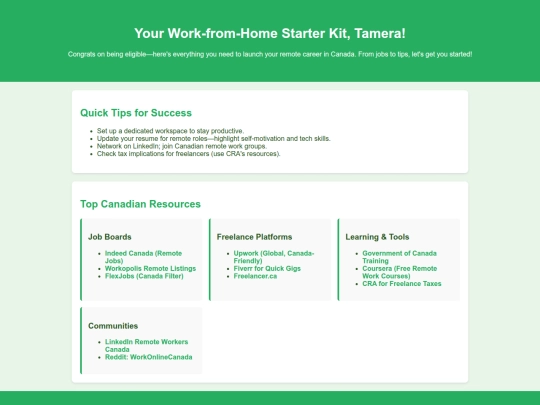 Your Work-from-Home Starter Kit, Tamera!

Congrats on being eligible—here's everything you need to launch your remote career in Canada. From jobs to tips, let's get you started!

Quick Tips for Success

- Set up a dedicated workspace to stay productive.
- Update your resume for remote roles—highlight self-motivation and tech skills.
- Network on LinkedIn; join Canadian remote work groups.
- Check tax implications for freelancers (use CRA's resources).

Top Canadian Resources

Job Boards

- Indeed Canada (Remote Jobs)
- Workopolis Remote Listings
- FlexJobs (Canada Filter)

Freelance Platforms

- Upwork (Global, Canada-Friendly)
- Fiverr for Quick Gigs
- Freelancer.ca

Learning & Tools

- Government of Canada Training
- Coursera (Free Remote Work Courses)
- CRA for Freelance Taxes

Communities

- LinkedIn Remote Workers Canada
- Reddit: WorkOnlineCanada